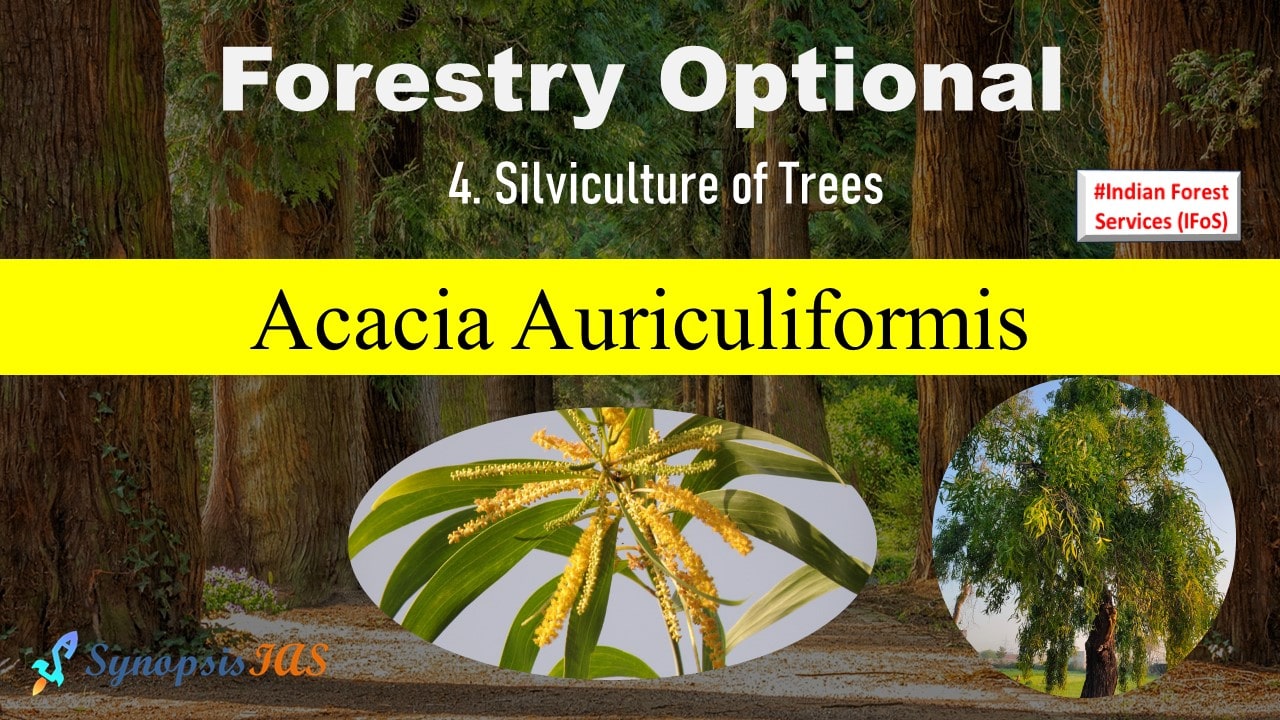 Forestry Optional

4. Silviculture of Trees

#Indian Forest Services (IFoS)

Acacia Auriculiformis

SynopsisIAS